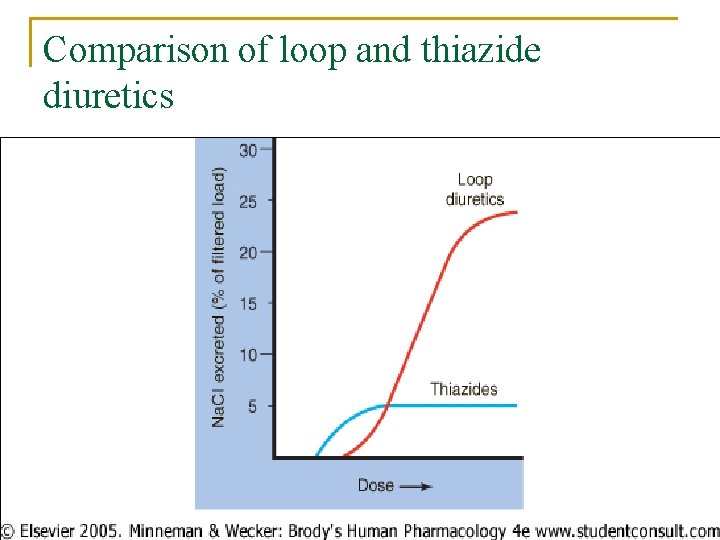 Comparison of loop and thiazide diuretics

NaCl excreted (% of filtered load)

30
25
20
15
10
5

Loop diuretics

Thiazides

Dose →

© Elsevier 2005. Minneman & Wecker: Brody's Human Pharmacology 4e www.studentconsult.com